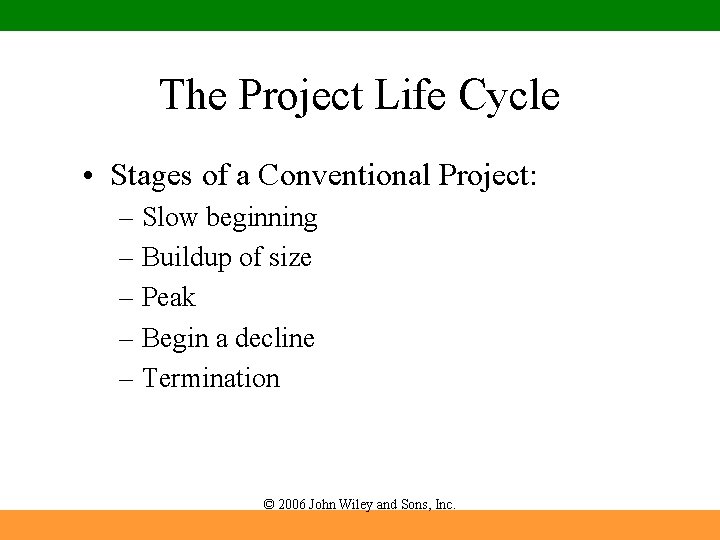 The Project Life Cycle

• Stages of a Conventional Project:
– Slow beginning
– Buildup of size
– Peak
– Begin a decline
– Termination

© 2006 John Wiley and Sons, Inc.